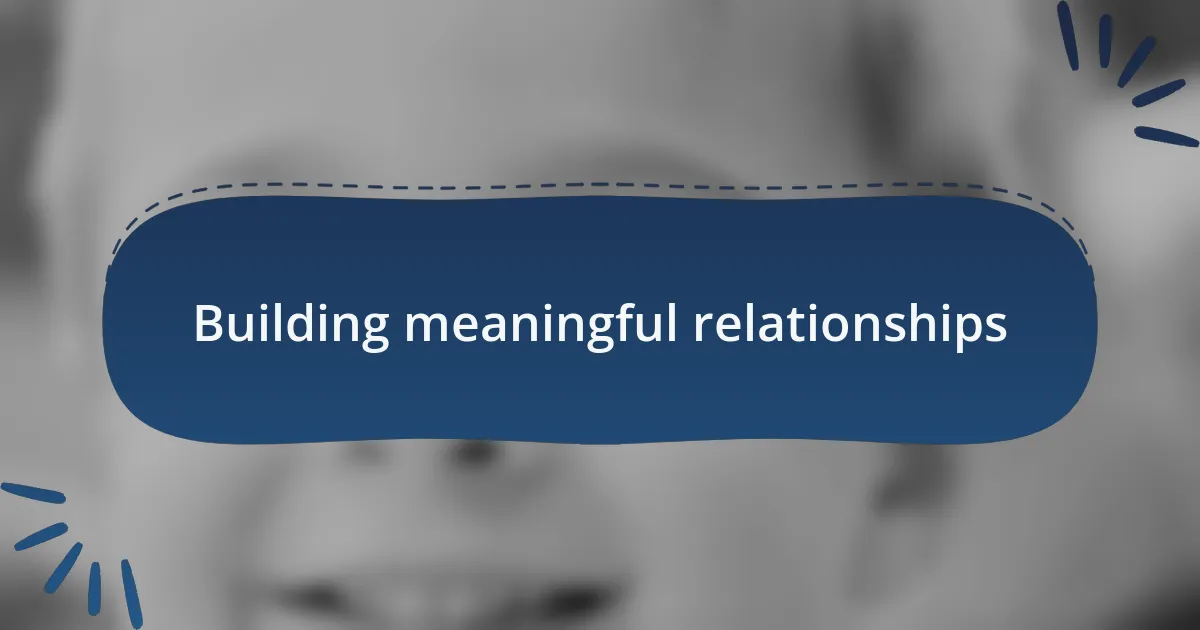 Building meaningful relationships